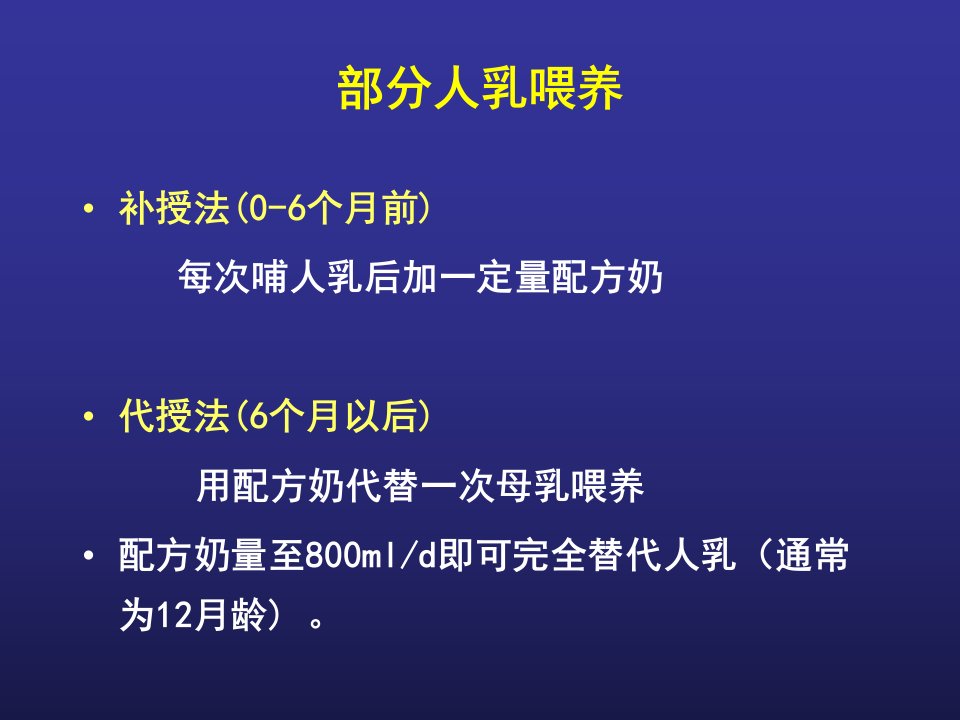 部分人乳喂养

• 补授法(0-6个月前)

每次哺人乳后加一定量配方奶

• 代授法(6个月以后)

用配方奶代替一次母乳喂养

• 配方奶量至800ml/d即可完全替代人乳（通常为12月龄）。